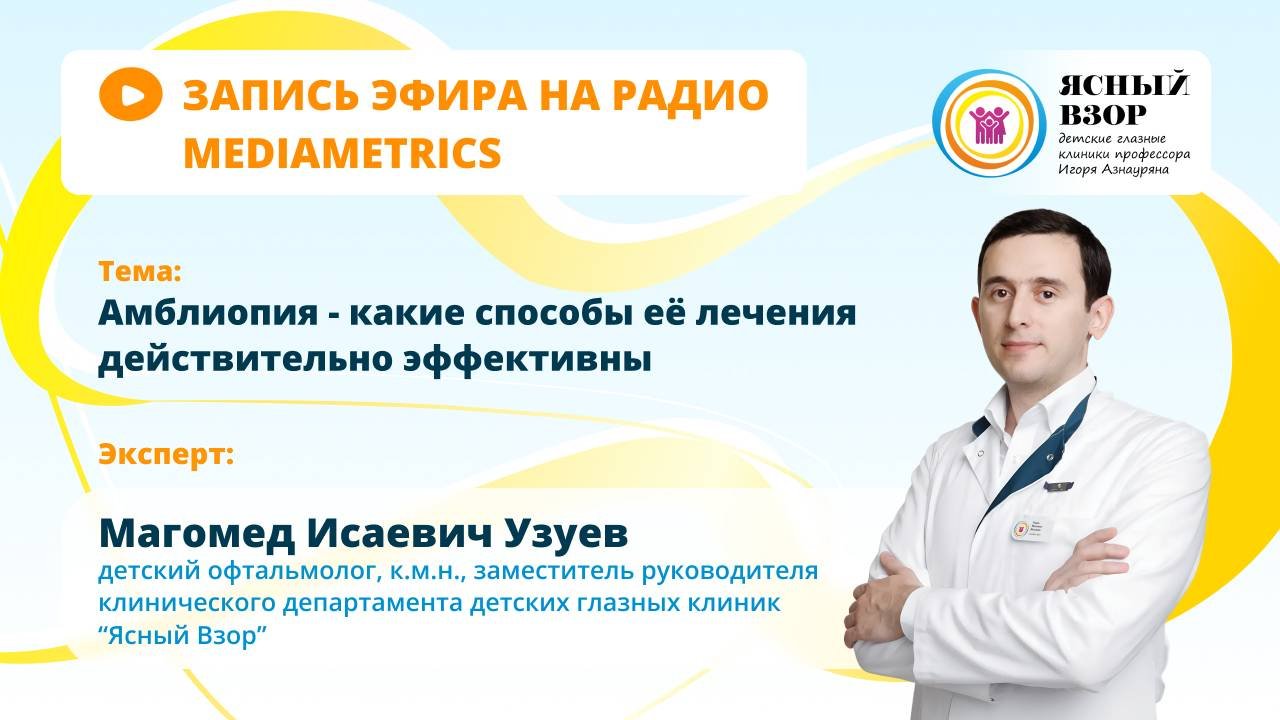 ЗАПИСЬ ЭФИРА НА РАДИО MEDIAMETRICS

ЯСНЫЙ ВЗОР
детские глазные клиники профессора Игоря Азнауряна

Тема:
Амблиопия - какие способы её лечения действительно эффективны

Эксперт:
Магомед Исаевич Узуев
детский офтальмолог, к.м.н., заместитель руководителя клинического департамента детских глазных клиник "Ясный Взор"